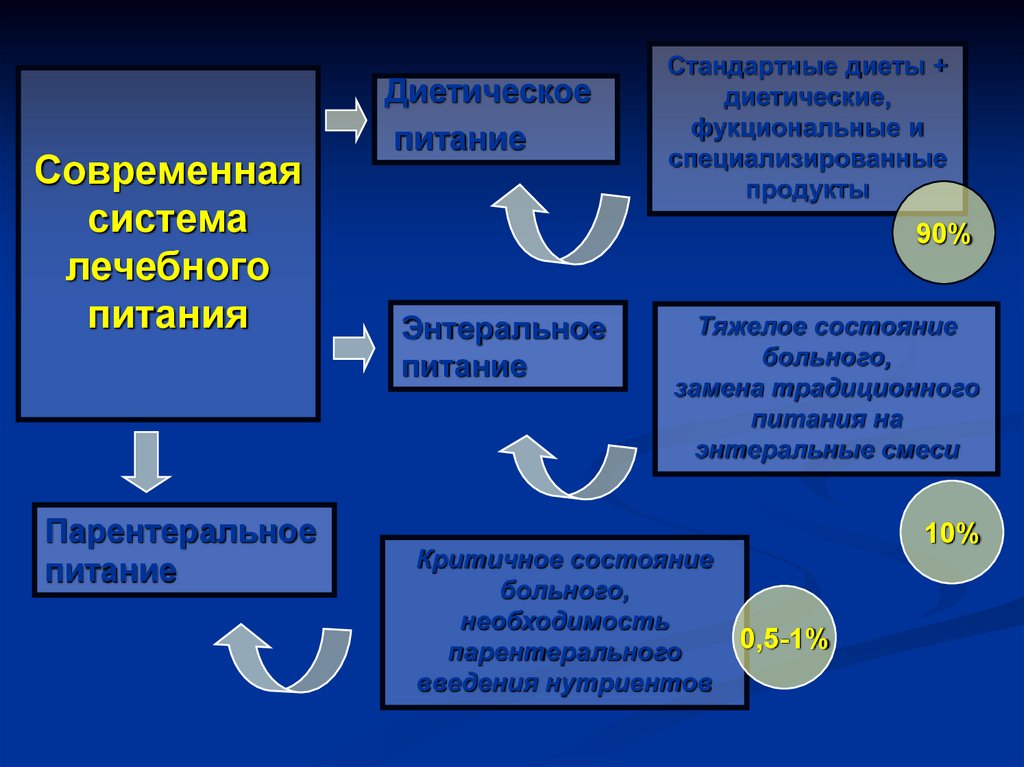 Современная система лечебного питания

Диетическое питание

Стандартные диеты + диетические, фукциональные и специализированные продукты

90%

Энтеральное питание

Тяжелое состояние больного, замена традиционного питания на энтеральные смеси

10%

Парентеральное питание

Критичное состояние больного, необходимость парентерального введения нутриентов

0,5-1%